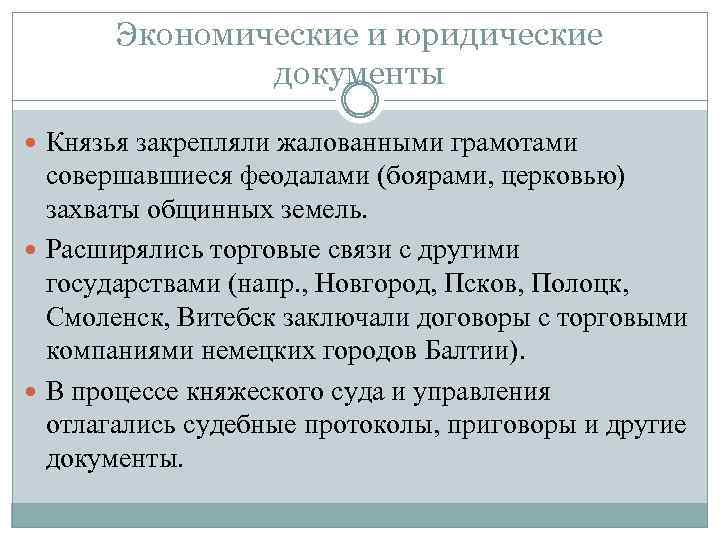 Экономические и юридические документы

Князья закрепляли жалованными грамотами совершавшиеся феодалами (боярами, церковью) захваты общинных земель.

Расширялись торговые связи с другими государствами (напр., Новгород, Псков, Полоцк, Смоленск, Витебск заключали договоры с торговыми компаниями немецких городов Балтии).

В процессе княжеского суда и управления отлагались судебные протоколы, приговоры и другие документы.